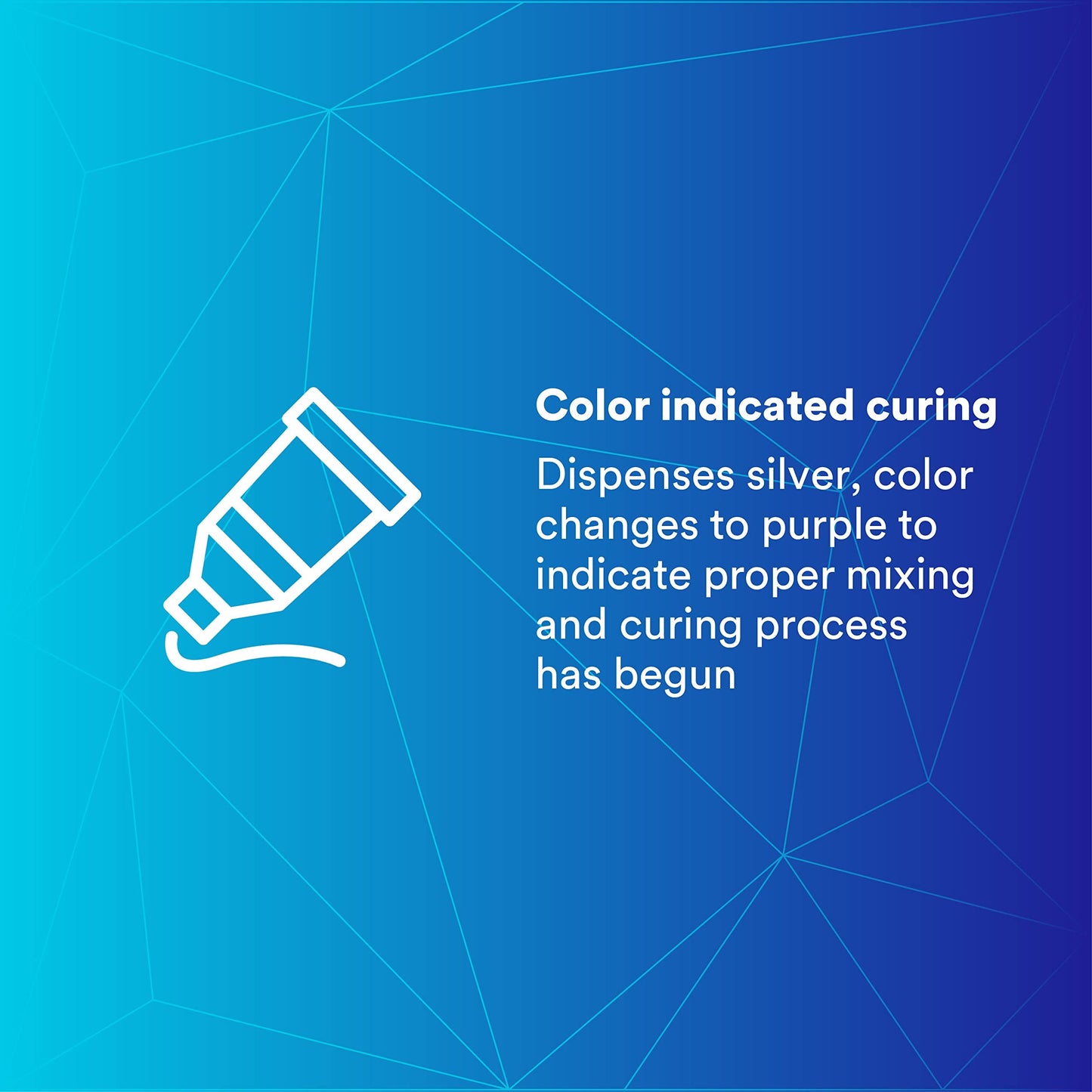 Color indicated curing

Dispenses silver, color changes to purple to indicate proper mixing and curing process has begun